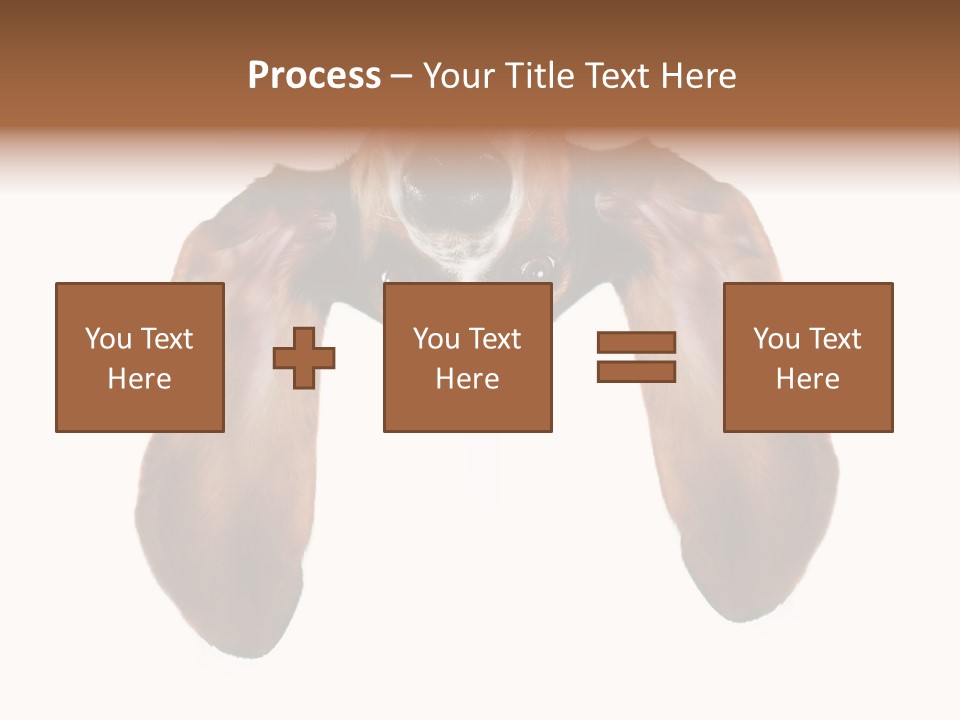 Process – Your Title Text Here

You Text Here

You Text Here

You Text Here